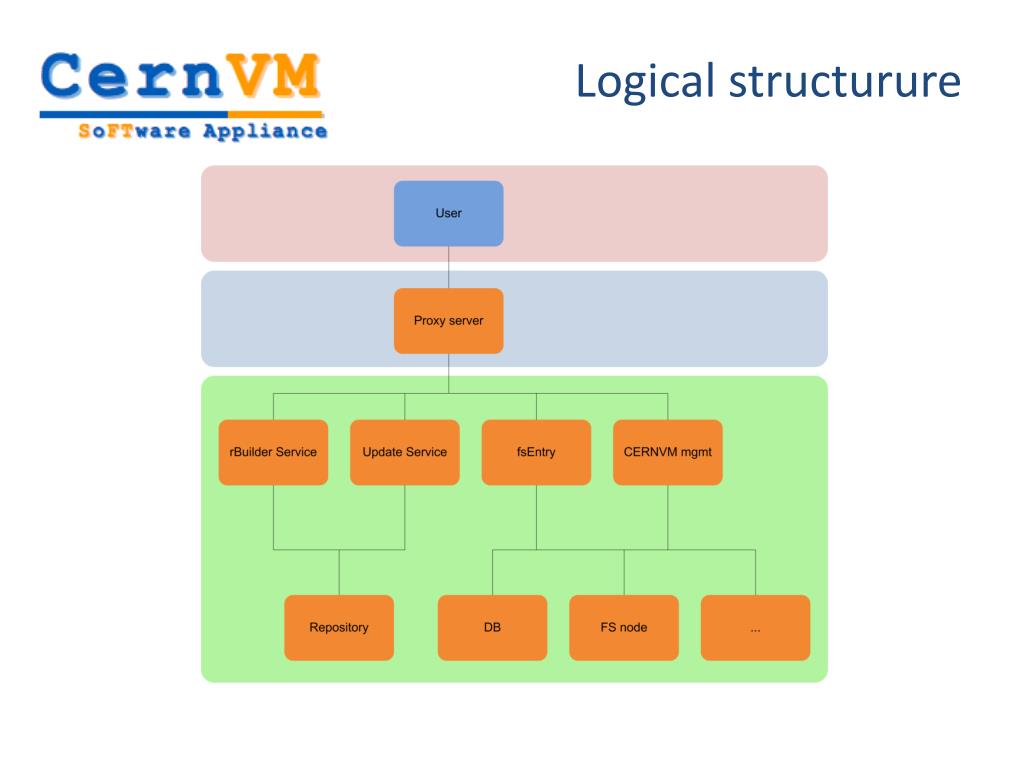 CernVM
SoFTware Appliance

Logical structurure

User

Proxy server

rBuilder Service

Update Service

fsEntry

CERNVM mgmt

Repository

DB

FS node

...